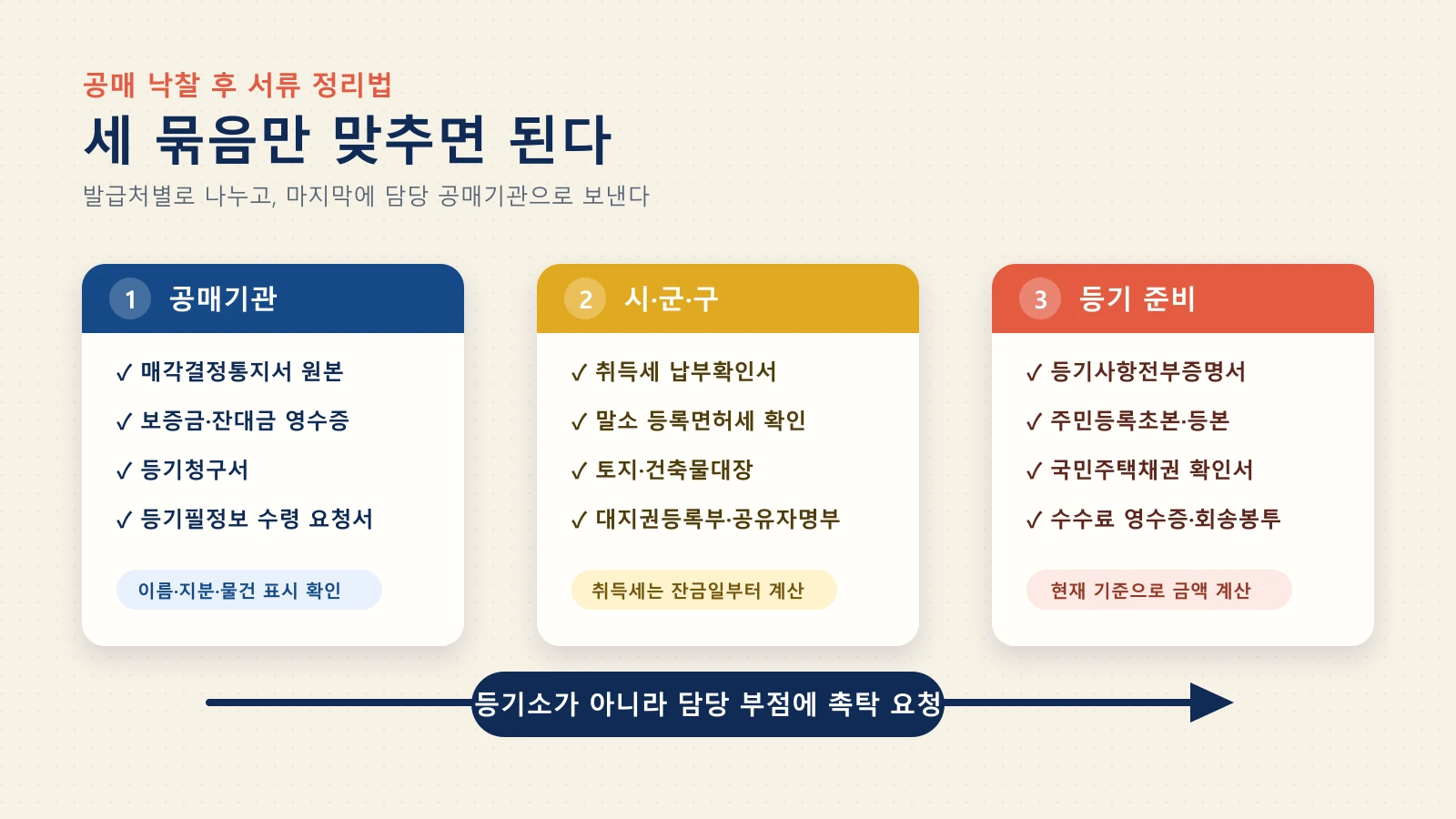 공매 낙찰 후 서류 정리법
세 묶음만 맞추면 된다
발급처별로 나누고, 마지막에 담당 공매기관으로 보낸다

1 공매기관
✓ 매각결정통지서 원본
✓ 보증금·잔대금 영수증
✓ 등기청구서
✓ 등기필정보 수령 요청서
이름·지분·물건 표시 확인

2 시·군·구
✓ 취득세 납부확인서
✓ 말소 등록면허세 확인
✓ 토지·건축물대장
✓ 대지권등록부·공유자명부
취득세는 잔금일부터 계산

3 등기 준비
✓ 등기사항전부증명서
✓ 주민등록초본·등본
✓ 국민주택채권 확인서
✓ 수수료 영수증·회송봉투
현재 기준으로 금액 계산

등기소가 아니라 담당 부점에 촉탁 요청